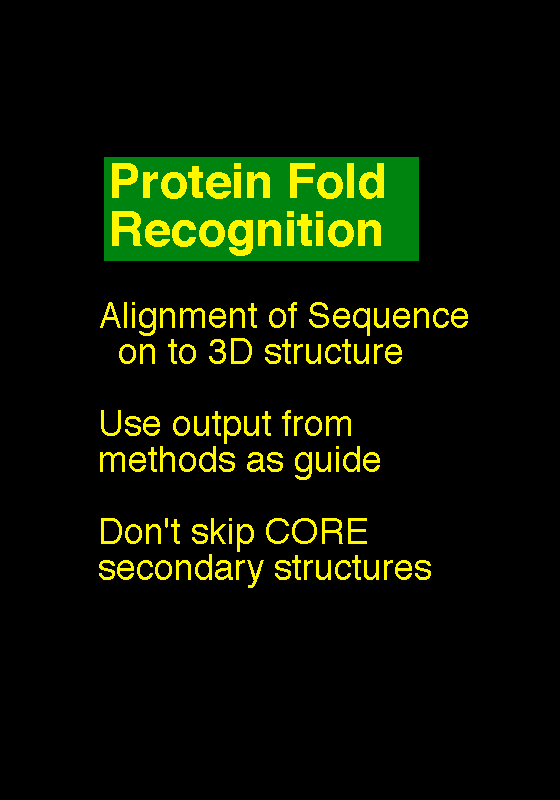 Protein Fold Recognition

Alignment of Sequence on to 3D structure

Use output from methods as guide

Don't skip CORE secondary structures